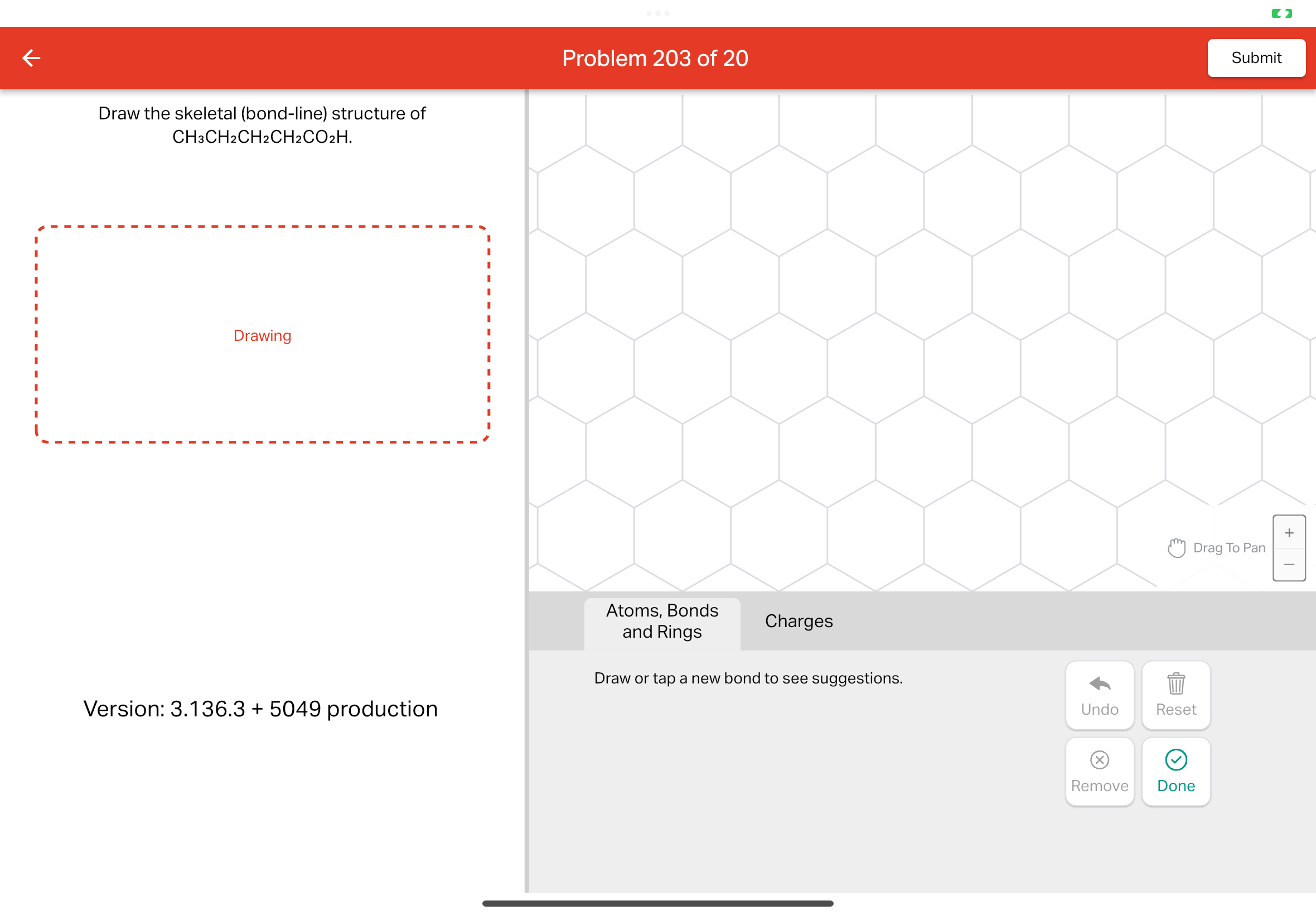 Problem 203 of 20

Submit

Draw the skeletal (bond-line) structure of $CH_3CH_2CH_2CH_2CO_2H$.

Drawing

Version: 3.136.3 + 5049 production

Drag To Pan

+

−

Atoms, Bonds and Rings

Charges

Draw or tap a new bond to see suggestions.

Undo

Reset

Remove

Done